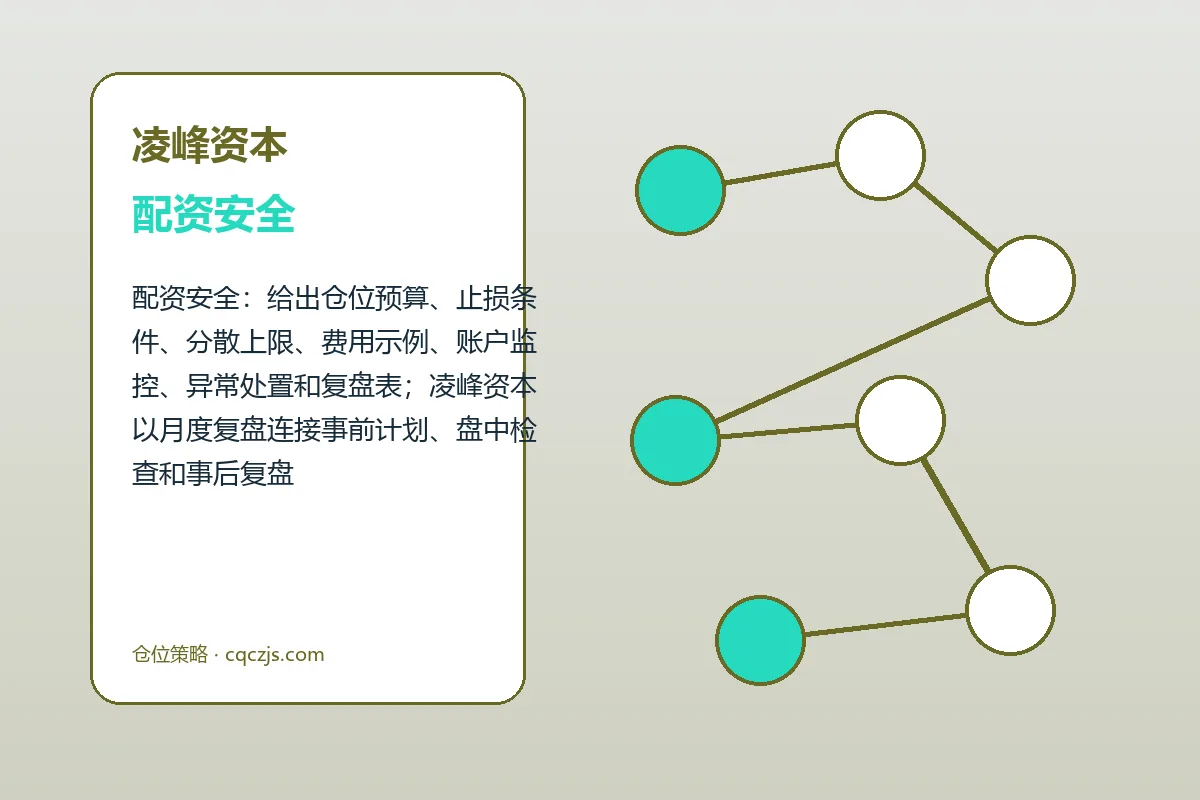 凌峰资本

配资安全

配资安全：给出仓位预算、止损条件、分散上限、费用示例、账户监控、异常处置和复盘表；凌峰资本以月度复盘连接事前计划、盘中检查和事后复盘

仓位策略 · cqczjs.com